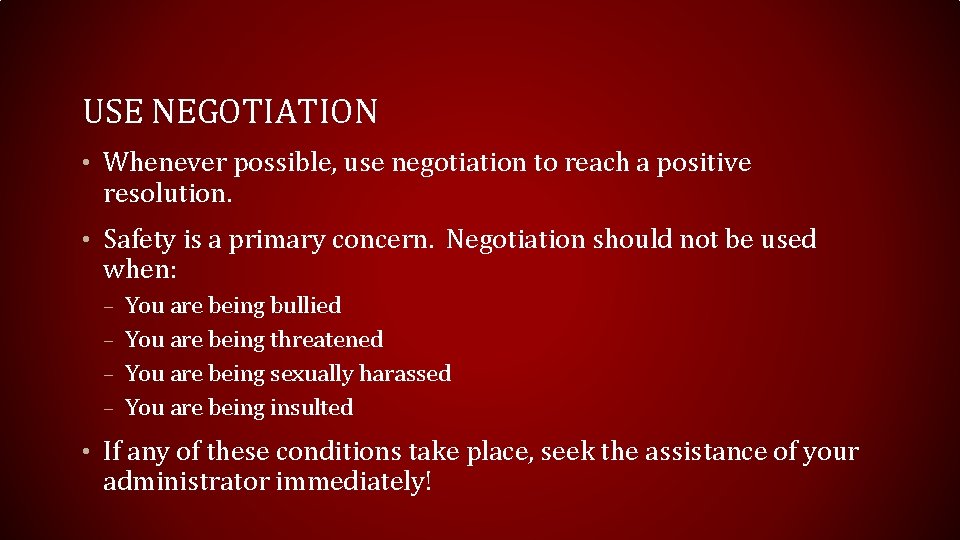 USE NEGOTIATION

• Whenever possible, use negotiation to reach a positive resolution.

• Safety is a primary concern. Negotiation should not be used when:

– You are being bullied
– You are being threatened
– You are being sexually harassed
– You are being insulted

• If any of these conditions take place, seek the assistance of your administrator immediately!